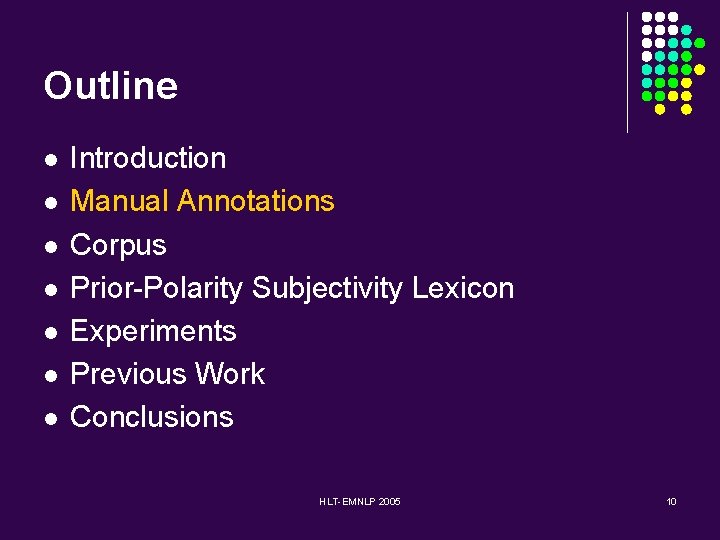 Outline

- Introduction
- Manual Annotations
- Corpus
- Prior-Polarity Subjectivity Lexicon
- Experiments
- Previous Work
- Conclusions

HLT-EMNLP 2005

10